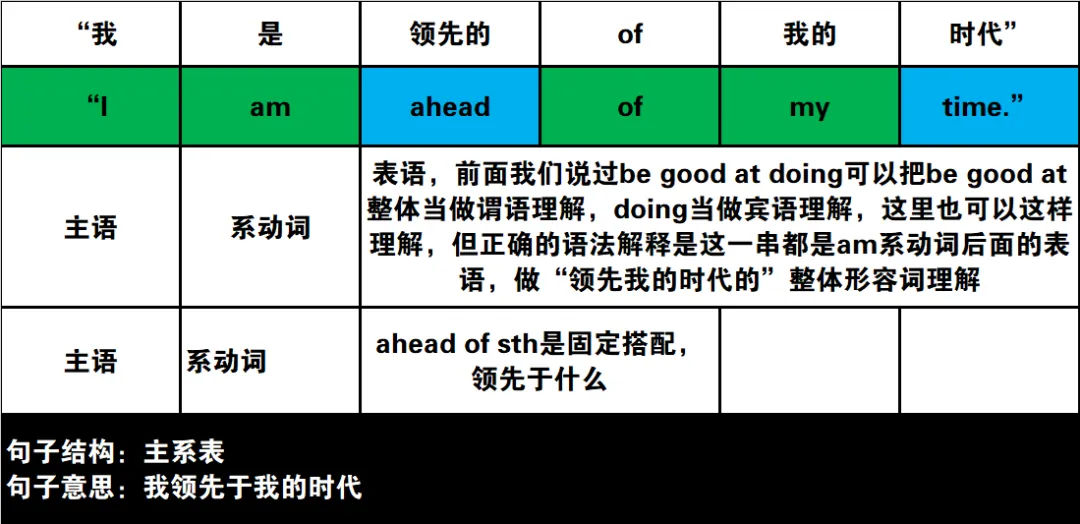 | “我 | 是 | 领先的 | of | 我的 | 时代” |
|---|---|---|---|---|---|
| “I | am | ahead | of | my | time.” |
| 主语 | 系动词 | 表语，前面我们说过be good at doing可以把be good at整体当做谓语理解，doing当做宾语理解，这里也可以这样理解，但正确的语法解释是这一串都是am系动词后面的表语，做“领先我的时代的”整体形容词理解 | | | |
| 主语 | 系动词 | ahead of sth是固定搭配，领先于什么 | | | |

句子结构：主系表
句子意思：我领先于我的时代